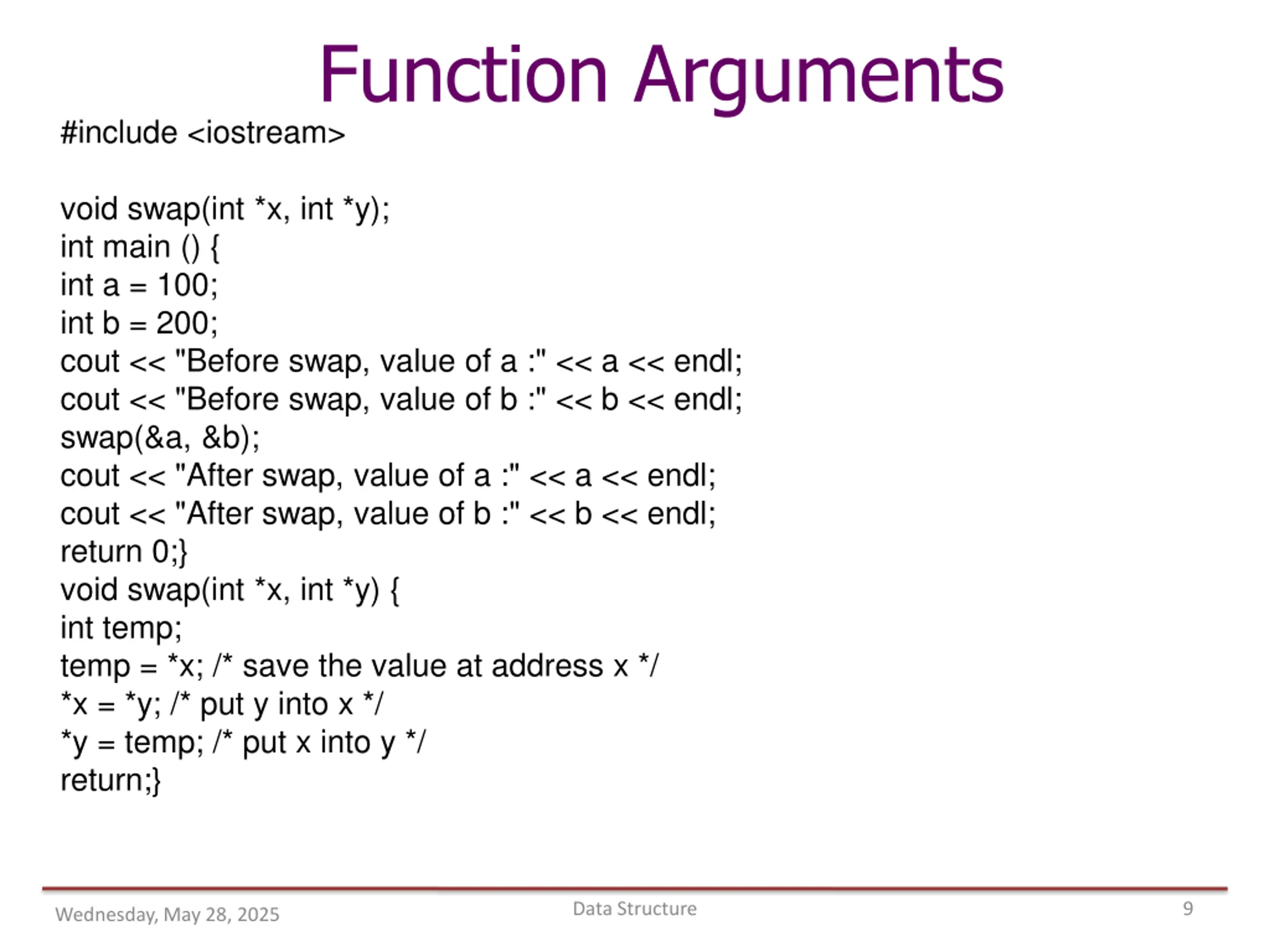 Function Arguments

#include <iostream>

void swap(int *x, int *y);
int main () {
int a = 100;
int b = 200;
cout << "Before swap, value of a :" << a << endl;
cout << "Before swap, value of b :" << b << endl;
swap(&a, &b);
cout << "After swap, value of a :" << a << endl;
cout << "After swap, value of b :" << b << endl;
return 0;}
void swap(int *x, int *y) {
int temp;
temp = *x; /* save the value at address x */
*x = *y; /* put y into x */
*y = temp; /* put x into y */
return;}

Wednesday, May 28, 2025
Data Structure
9